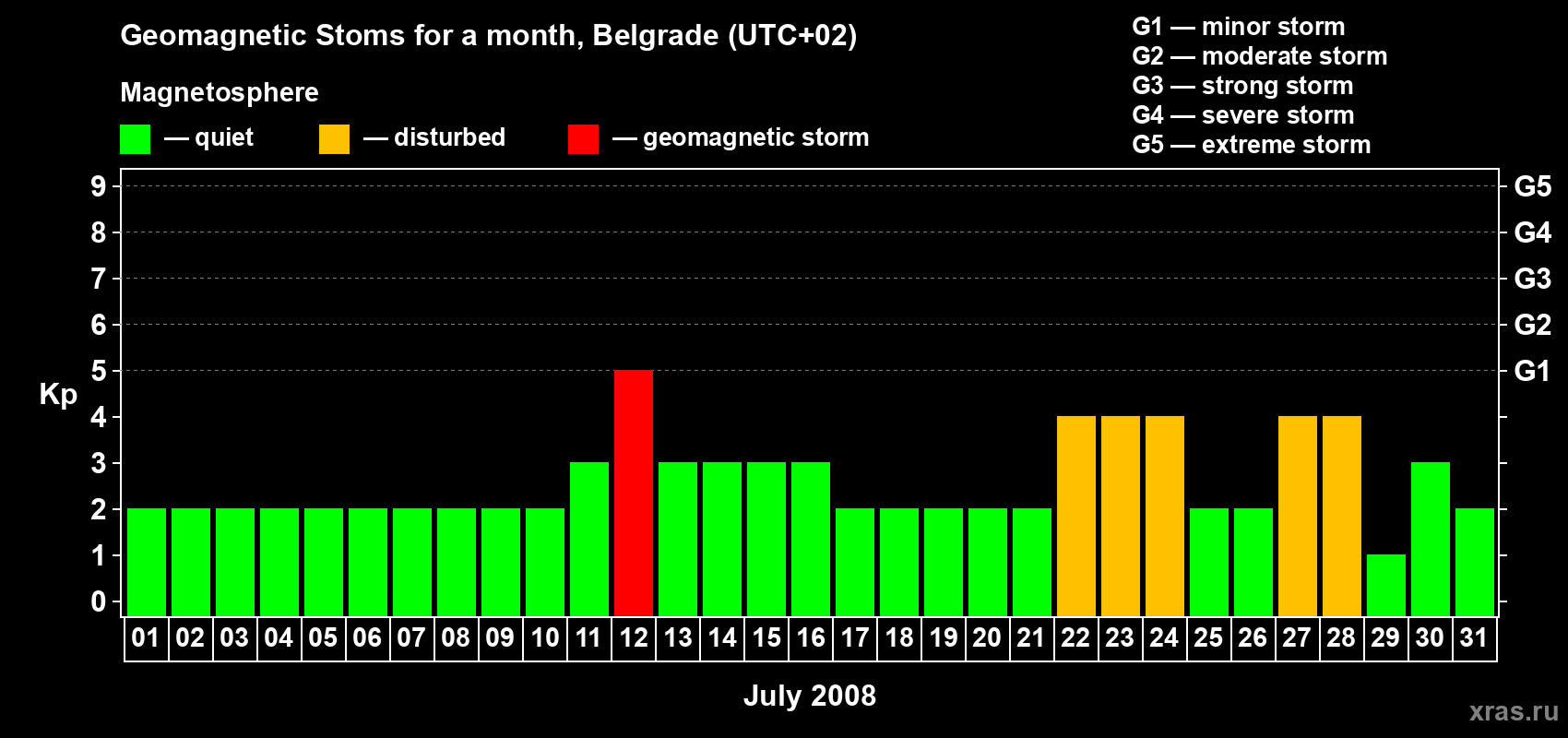 Geomagnetic Stoms for a month, Belgrade (UTC+02)

Magnetosphere

— quiet — disturbed — geomagnetic storm

G1 — minor storm
G2 — moderate storm
G3 — strong storm
G4 — severe storm
G5 — extreme storm

Kp

9 8 7 6 5 4 3 2 1 0

G5 G4 G3 G2 G1

01 02 03 04 05 06 07 08 09 10 11 12 13 14 15 16 17 18 19 20 21 22 23 24 25 26 27 28 29 30 31

July 2008

xras.ru